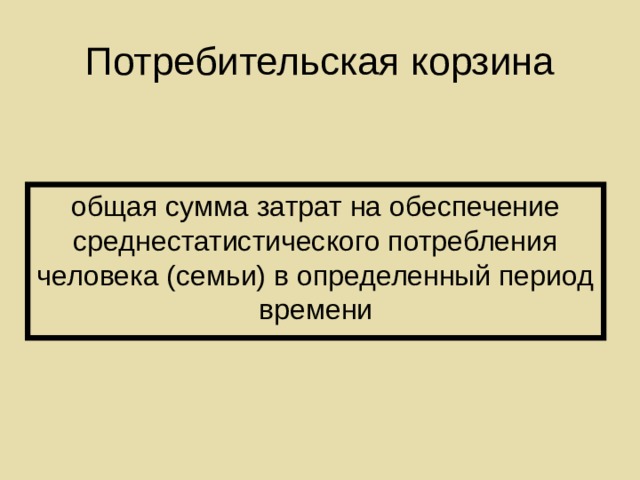 Потребительская корзина

общая сумма затрат на обеспечение среднестатистического потребления человека (семьи) в определенный период времени